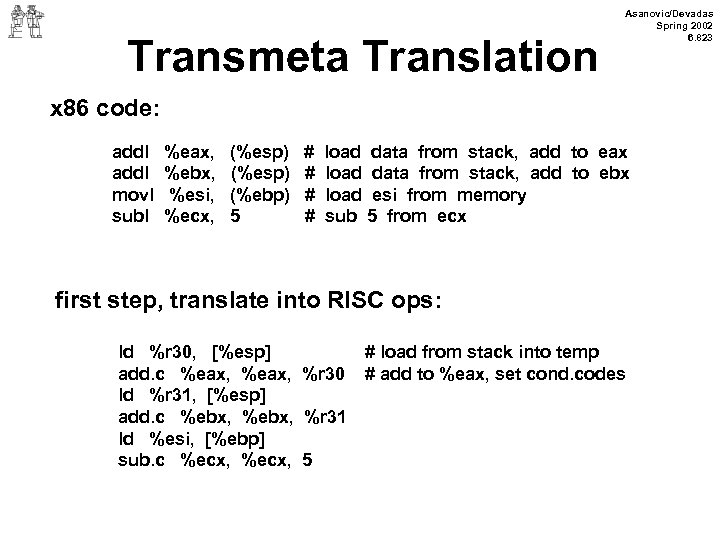 Asanovic/Devadas
Spring 2002
6.823

Transmeta Translation

x86 code:

addl %eax, (%esp) # load data from stack, add to eax
addl %ebx, (%esp) # load data from stack, add to ebx
movl %esi, (%ebp) # load esi from memory
subl %ecx, 5 # sub 5 from ecx

first step, translate into RISC ops:

ld %r30, [%esp] # load from stack into temp
add.c %eax, %eax, %r30 # add to %eax, set cond.codes
ld %r31, [%esp]
add.c %ebx, %ebx, %r31
ld %esi, [%ebp]
sub.c %ecx, %ecx, 5